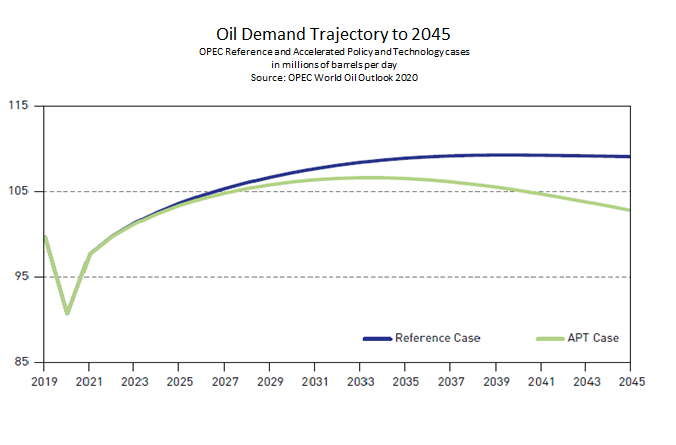 Oil Demand Trajectory to 2045
OPEC Reference and Accelerated Policy and Technology cases
in millions of barrels per day
Source: OPEC World Oil Outlook 2020

115
105
95
85

Reference Case
APT Case

2019
2021
2023
2025
2027
2029
2031
2033
2035
2037
2039
2041
2043
2045